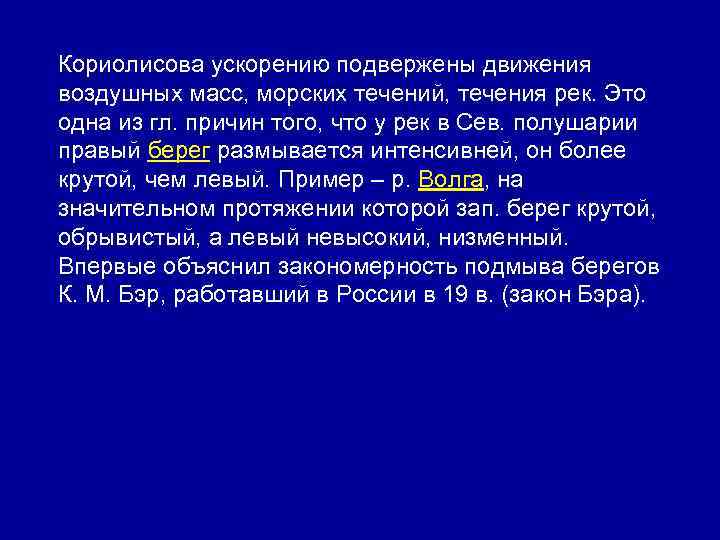 Кориолисова ускорению подвержены движения воздушных масс, морских течений, течения рек. Это одна из гл. причин того, что у рек в Сев. полушарии правый берег размывается интенсивней, он более крутой, чем левый. Пример – р. Волга, на значительном протяжении которой зап. берег крутой, обрывистый, а левый невысокий, низменный. Впервые объяснил закономерность подмыва берегов К. М. Бэр, работавший в России в 19 в. (закон Бэра).